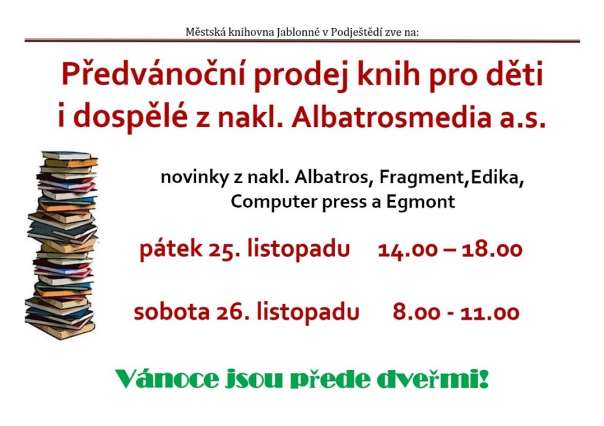 Městská knihovna Jablonné v Podještědí zve na:

Předvánoční prodej knih pro děti i dospělé z nakl. Albatrosmedia a.s.

novinky z nakl. Albatros, Fragment,Edika, Computer press a Egmont

pátek 25. listopadu 14.00 – 18.00

sobota 26. listopadu 8.00 - 11.00

Vánoce jsou přede dveřmi!